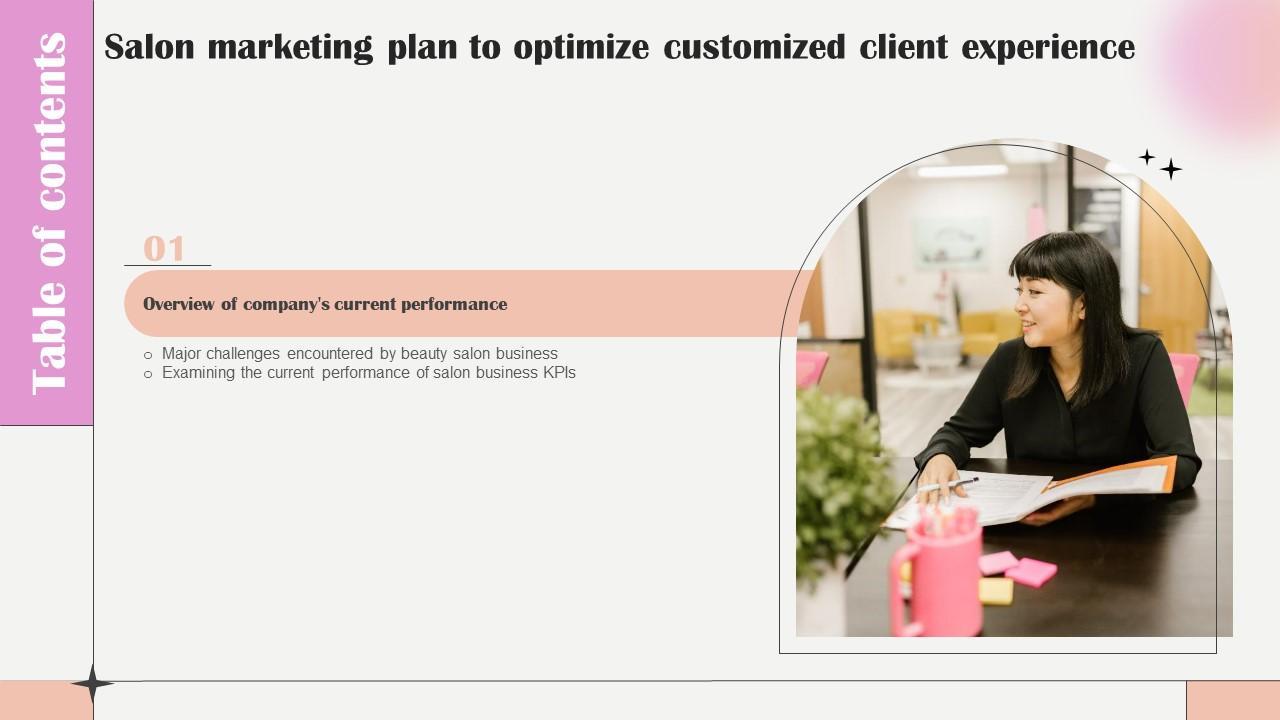 Table of contents

Salon marketing plan to optimize customized client experience

01

Overview of company's current performance

○ Major challenges encountered by beauty salon business
○ Examining the current performance of salon business KPIs